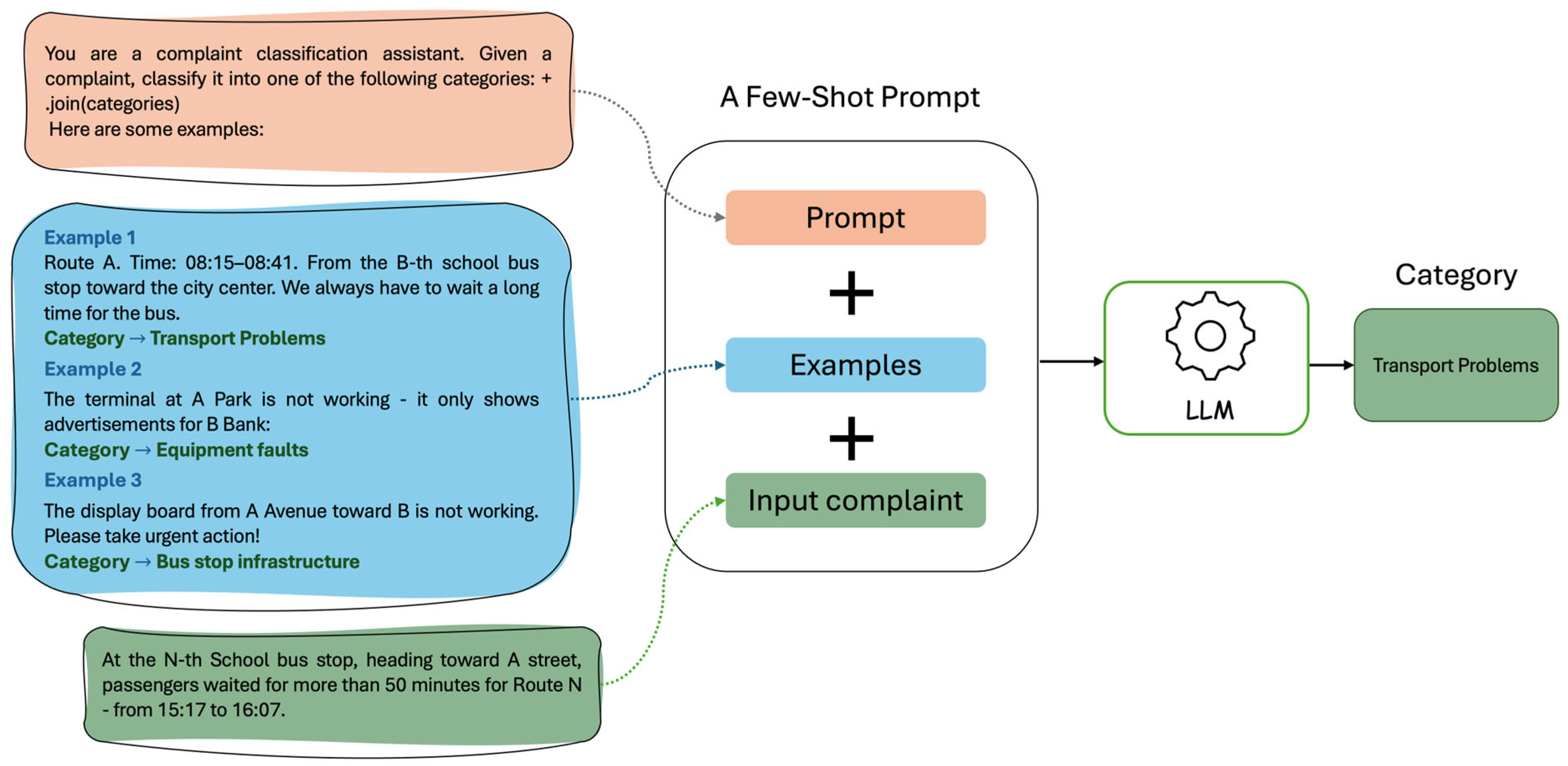 You are a complaint classification assistant. Given a complaint, classify it into one of the following categories: + .join(categories)
Here are some examples:

Example 1
Route A. Time: 08:15–08:41. From the B-th school bus stop toward the city center. We always have to wait a long time for the bus.
Category → Transport Problems
Example 2
The terminal at A Park is not working - it only shows advertisements for B Bank:
Category → Equipment faults
Example 3
The display board from A Avenue toward B is not working. Please take urgent action!
Category → Bus stop infrastructure

At the N-th School bus stop, heading toward A street, passengers waited for more than 50 minutes for Route N - from 15:17 to 16:07.

A Few-Shot Prompt

Prompt
+
Examples
+
Input complaint

LLM

Category

Transport Problems